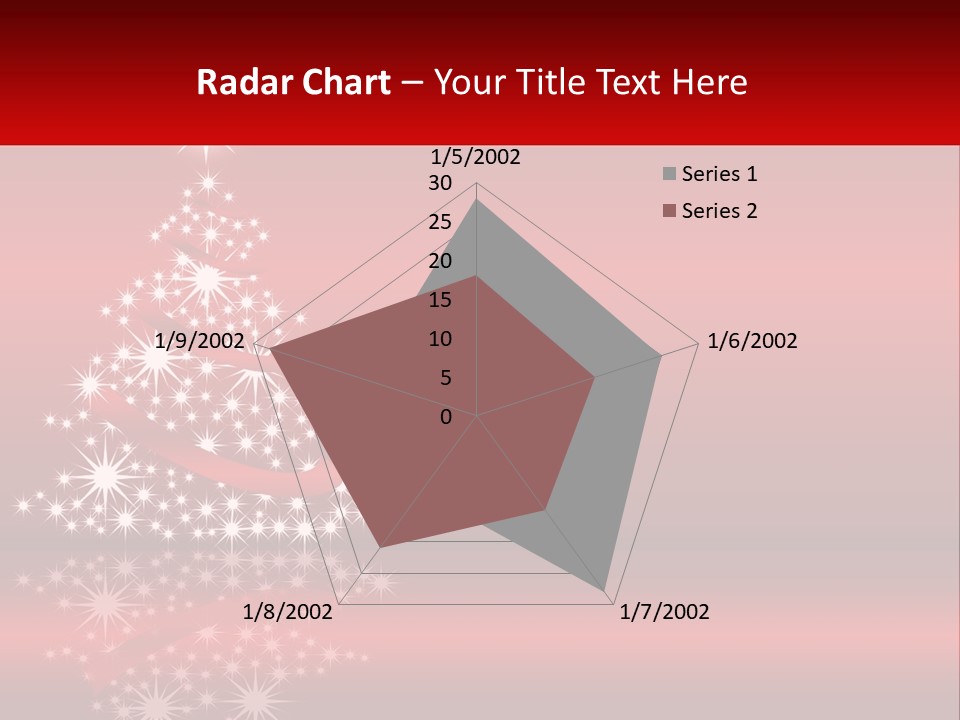 Radar Chart – Your Title Text Here

1/5/2002

30
25
20
15
10
5
0

1/6/2002
1/7/2002
1/8/2002
1/9/2002

Series 1
Series 2